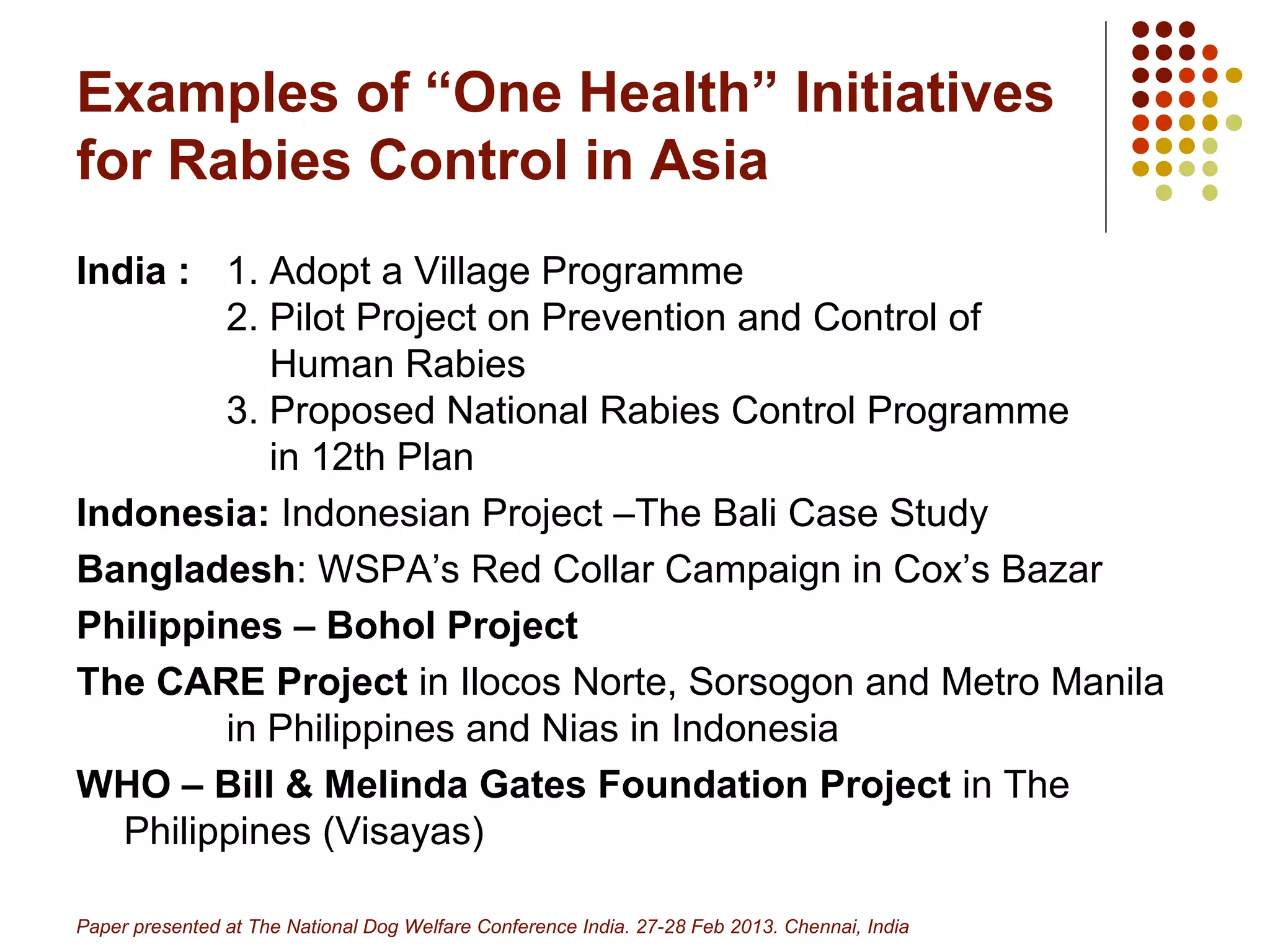 Examples of “One Health” Initiatives for Rabies Control in Asia

India : 1. Adopt a Village Programme
2. Pilot Project on Prevention and Control of Human Rabies
3. Proposed National Rabies Control Programme in 12th Plan

Indonesia: Indonesian Project –The Bali Case Study

Bangladesh: WSPA’s Red Collar Campaign in Cox’s Bazar

Philippines – Bohol Project

The CARE Project in Ilocos Norte, Sorsogon and Metro Manila in Philippines and Nias in Indonesia

WHO – Bill & Melinda Gates Foundation Project in The Philippines (Visayas)

Paper presented at The National Dog Welfare Conference India. 27-28 Feb 2013. Chennai, India